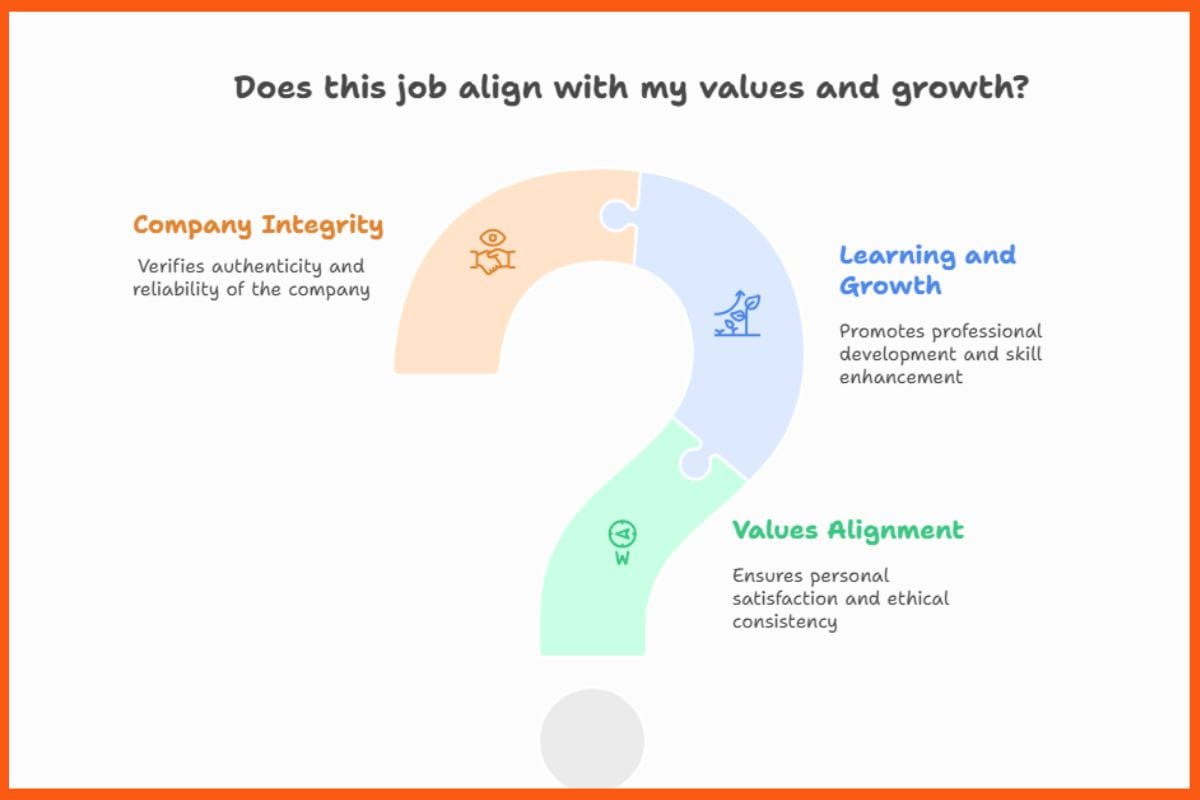 Does this job align with my values and growth?

Company Integrity

Verifies authenticity and reliability of the company

Learning and Growth

Promotes professional development and skill enhancement

Values Alignment

Ensures personal satisfaction and ethical consistency